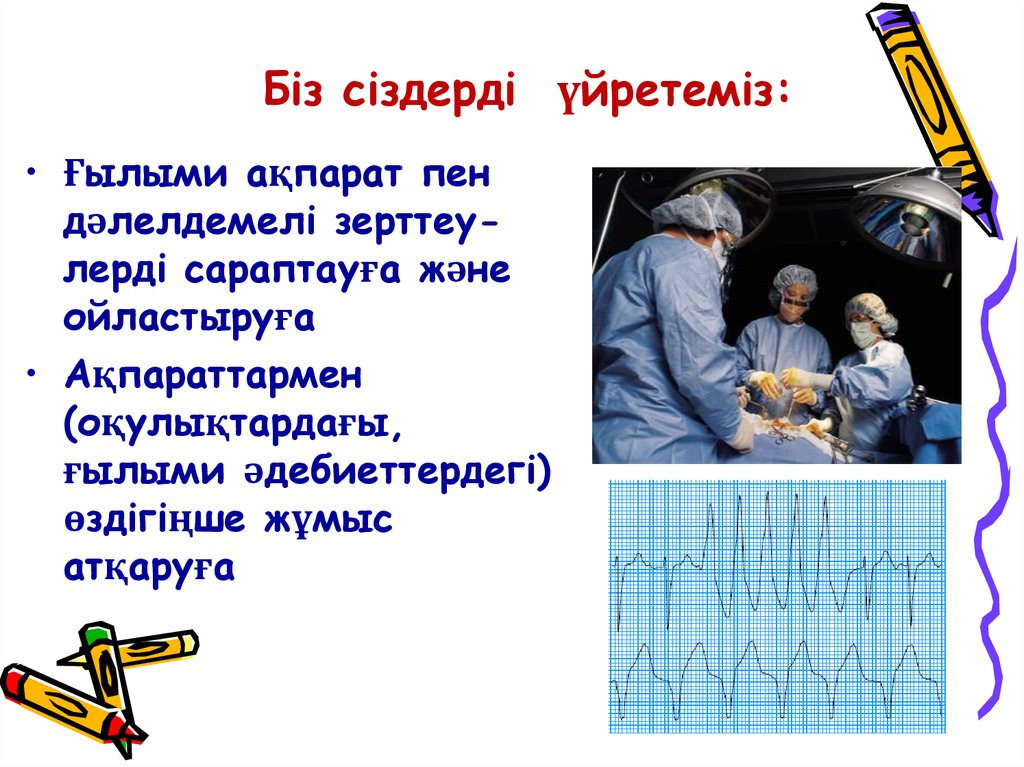 Біз сіздерді үйретеміз:

• Ғылыми ақпарат пен дәлелдемелі зерттеулерді сараптауға және ойластыруға

• Ақпараттармен (оқулықтардағы, ғылыми әдебиеттердегі) өздігіңше жұмыс атқаруға